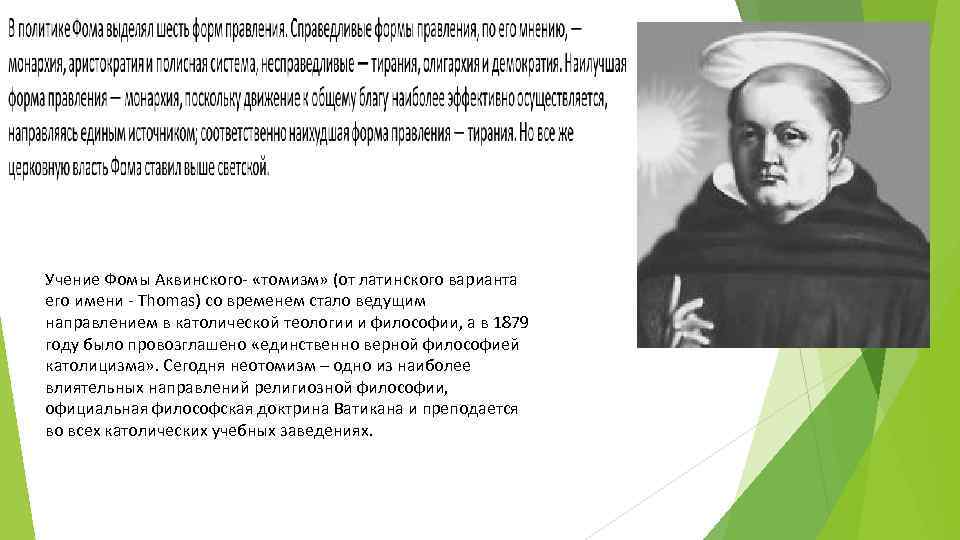 В политике Фома выделял шесть форм правления. Справедливые формы правления, по его мнению, — монархия, аристократия и полисная система, несправедливые — тирания, олигархия и демократия. Наилучшая форма правления — монархия, поскольку движение к общему благу наиболее эффективно осуществляется, направляясь единым источником; соответственно наихудшая форма правления — тирания. Но все же церковную власть Фома ставил выше светской.

Учение Фомы Аквинского- «томизм» (от латинского варианта его имени - Thomas) со временем стало ведущим направлением в католической теологии и философии, а в 1879 году было провозглашено «единственно верной философией католицизма». Сегодня неотомизм – одно из наиболее влиятельных направлений религиозной философии, официальная философская доктрина Ватикана и преподается во всех католических учебных заведениях.